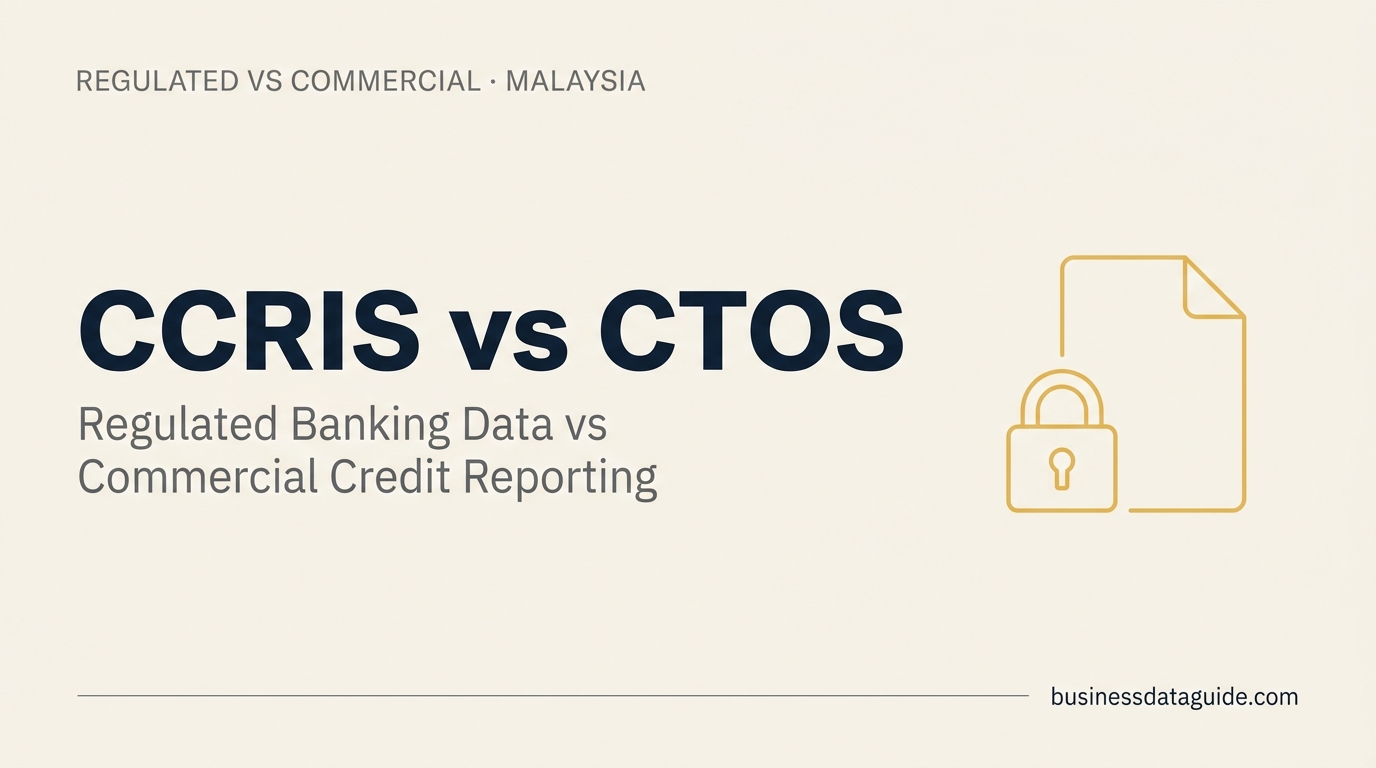 REGULATED VS COMMERCIAL · MALAYSIA

CCRIS vs CTOS

Regulated Banking Data vs Commercial Credit Reporting

businessdataguide.com